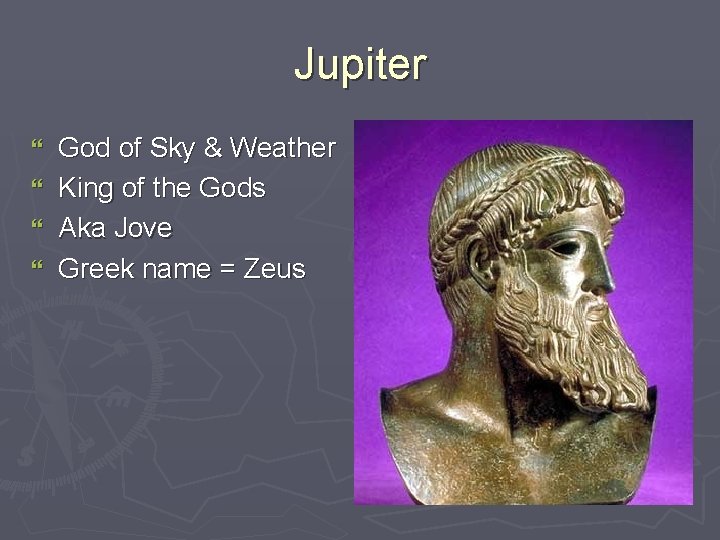 Jupiter

“ God of Sky & Weather
“ King of the Gods
“ Aka Jove
“ Greek name = Zeus